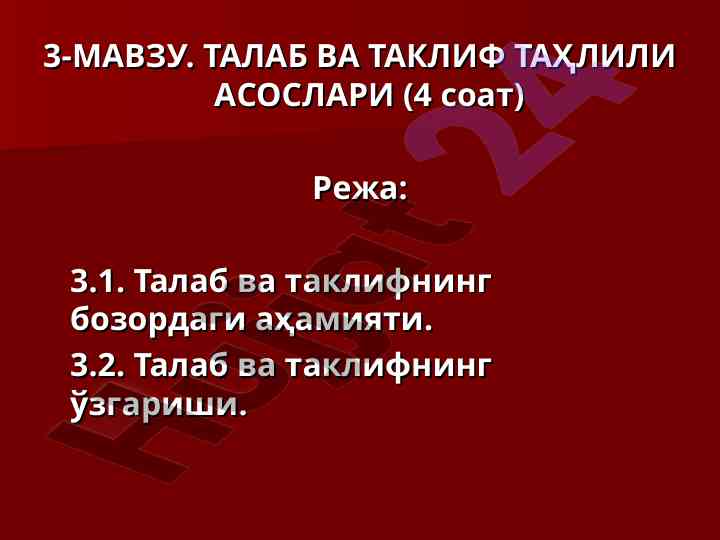 3-МАВЗУ. ТАЛАБ ВА ТАКЛИФ ТАҲЛИЛИ АСОСЛАРИ (4 соат)

Режа:

3.1. Талаб ва таклифнинг бозордаги аҳамияти.

3.2. Талаб ва таклифнинг ўзгариши.

Hujjat 24